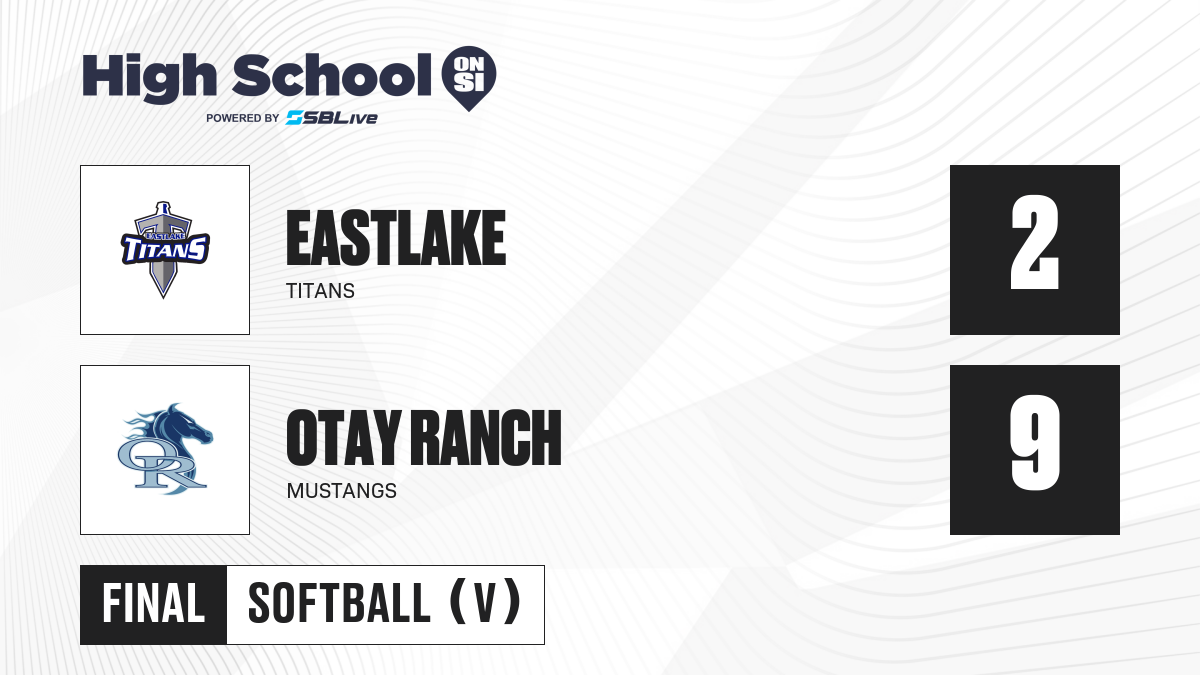 High School ON SI
POWERED BY SBLive

EASTLAKE TITANS
EASTLAKE
TITANS
2

OR
OTAY RANCH
MUSTANGS
9

FINAL SOFTBALL (V)